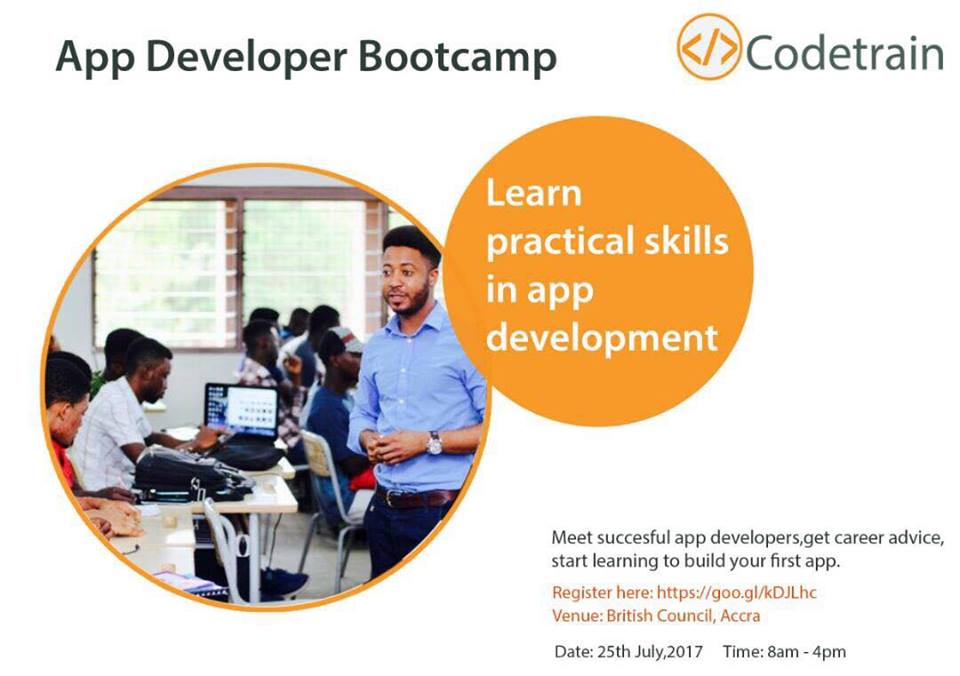 App Developer Bootcamp

</> Codetrain

Learn practical skills in app development

Meet succesful app developers,get career advice, start learning to build your first app.

Register here: https://goo.gl/kDJLhc
Venue: British Council, Accra

Date: 25th July,2017 Time: 8am - 4pm